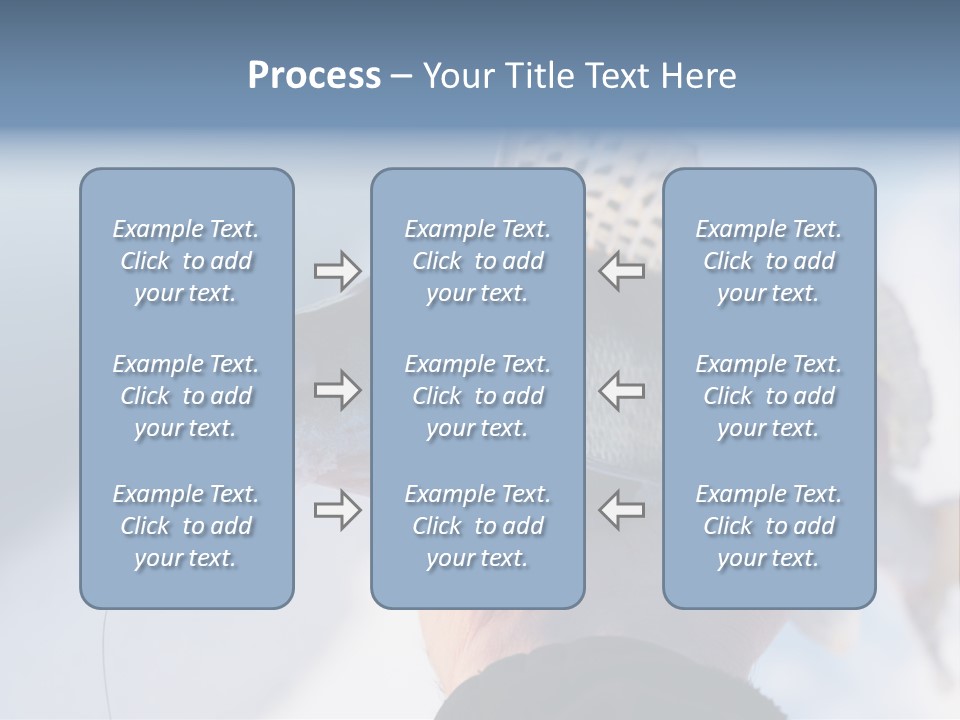 Process – Your Title Text Here

Example Text. Click to add your text.

Example Text. Click to add your text.

Example Text. Click to add your text.

Example Text. Click to add your text.

Example Text. Click to add your text.

Example Text. Click to add your text.

Example Text. Click to add your text.

Example Text. Click to add your text.

Example Text. Click to add your text.